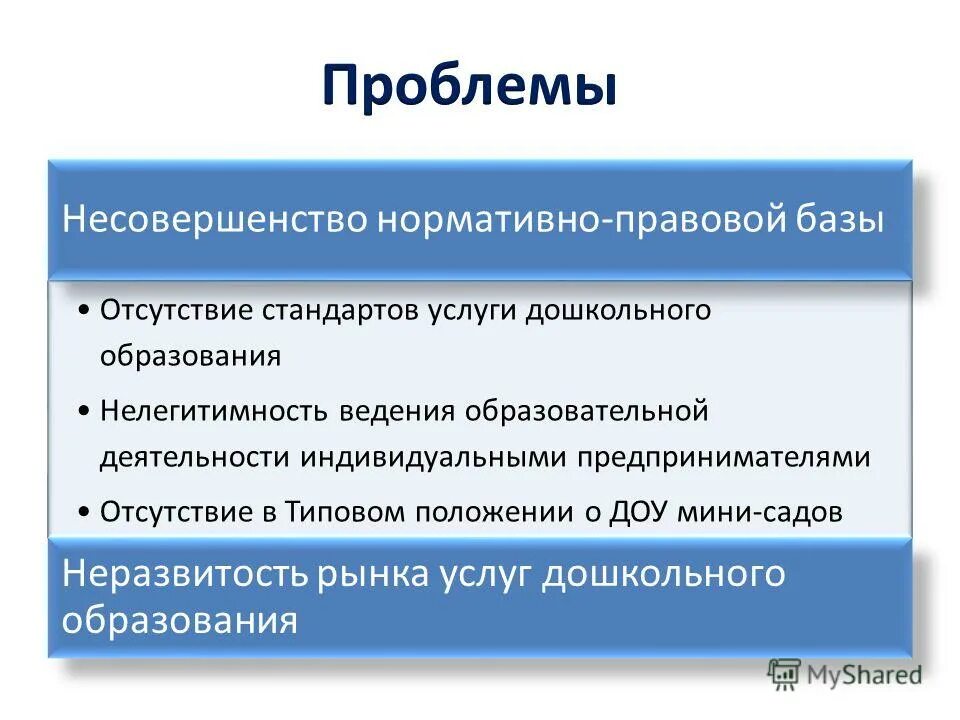 Проблемы

Несовершенство нормативно-правовой базы

• Отсутствие стандартов услуги дошкольного образования
• Нелегитимность ведения образовательной деятельности индивидуальными предпринимателями
• Отсутствие в Типовом положении о ДОУ мини-садов

Неразвитость рынка услуг дошкольного образования

MyShared